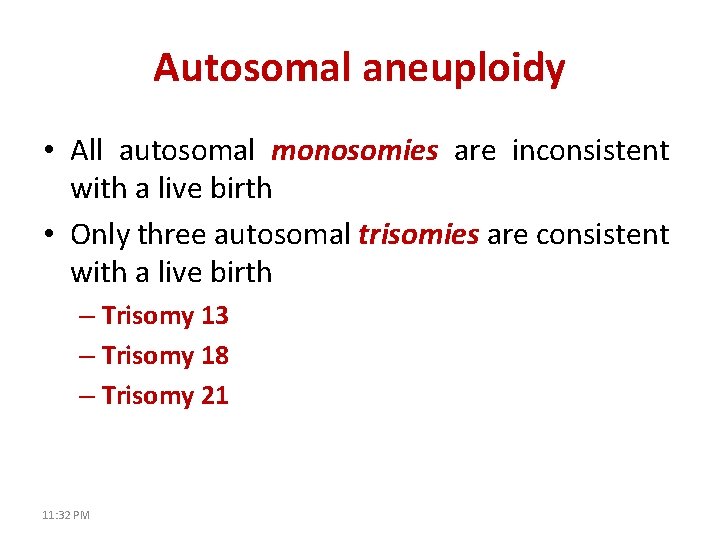 Autosomal aneuploidy

• All autosomal monosomies are inconsistent with a live birth

• Only three autosomal trisomies are consistent with a live birth

– Trisomy 13

– Trisomy 18

– Trisomy 21

11:32 PM